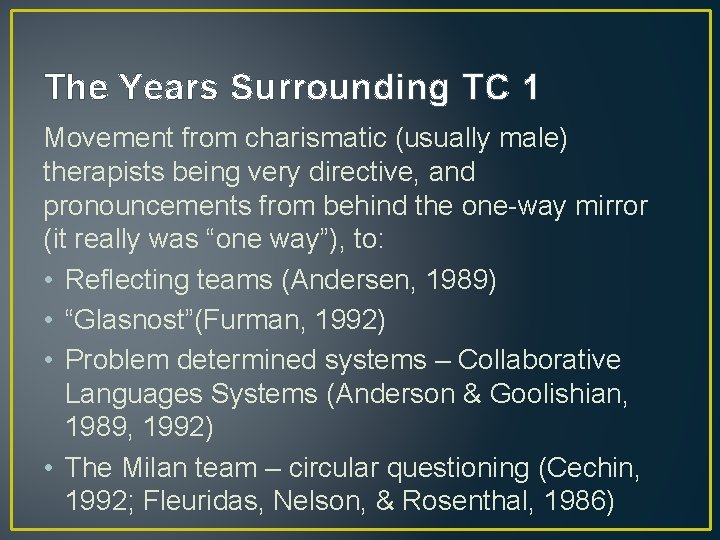 The Years Surrounding TC 1

Movement from charismatic (usually male) therapists being very directive, and pronouncements from behind the one-way mirror (it really was “one way”), to:

• Reflecting teams (Andersen, 1989)
• “Glasnost”(Furman, 1992)
• Problem determined systems – Collaborative Languages Systems (Anderson & Goolishian, 1989, 1992)
• The Milan team – circular questioning (Cechin, 1992; Fleuridas, Nelson, & Rosenthal, 1986)